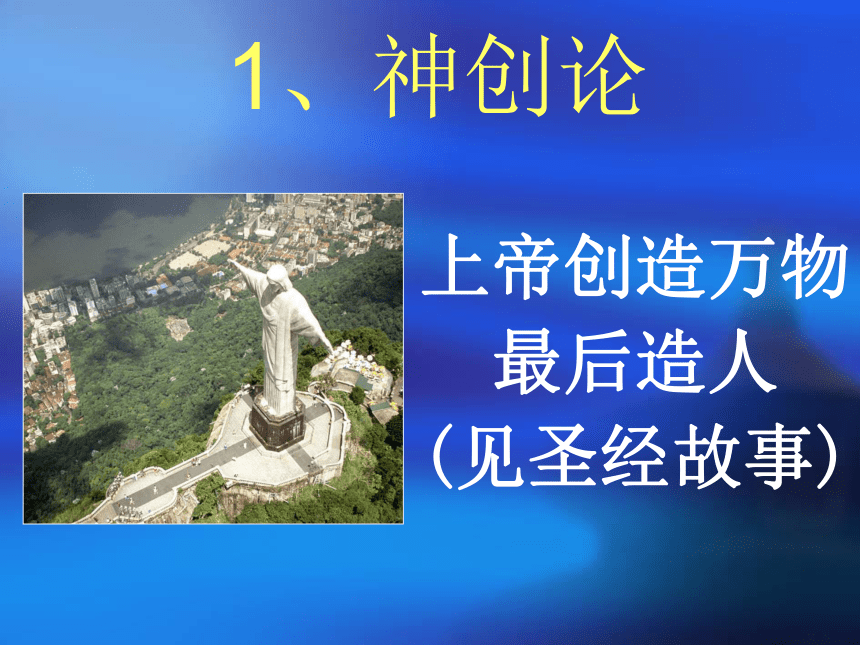 1、神创论

上帝创造万物
最后造人
（见圣经故事）